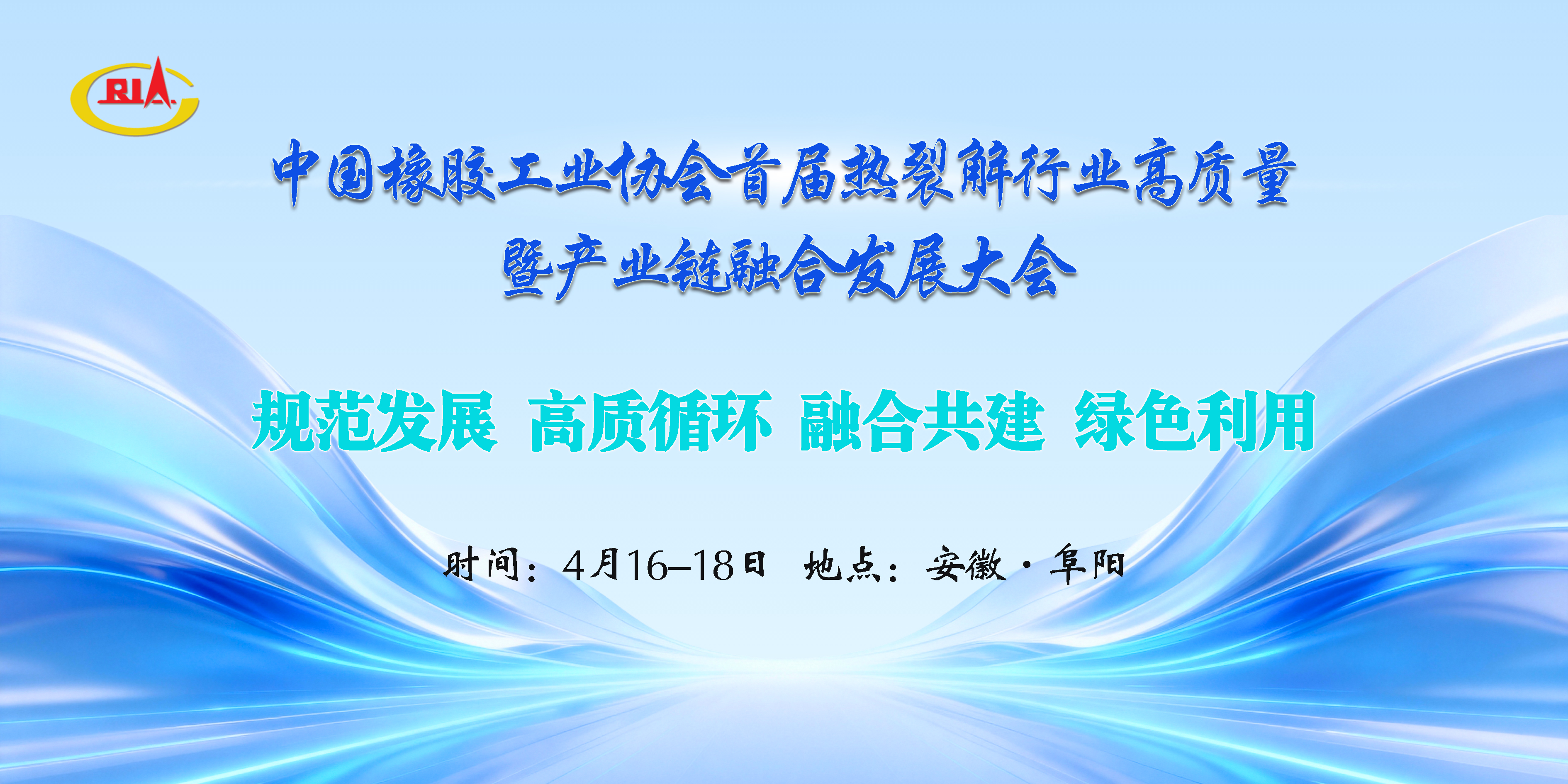 CRIA

中国橡胶工业协会首届热裂解行业高质量
暨产业链融合发展大会

规范发展 高质循环 融合共建 绿色利用

时间：4月16–18日 地点：安徽·阜阳